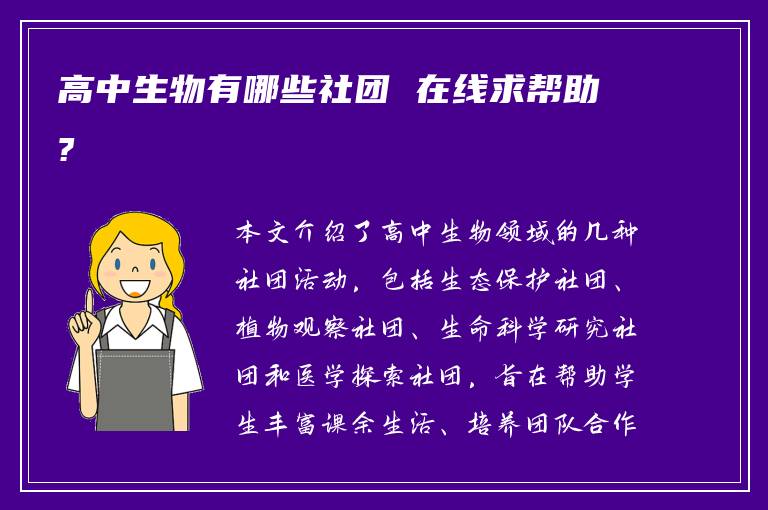 高中生物有哪些社团 在线求帮助？

本文介绍了高中生物领域的几种社团活动，包括生态保护社团、植物观察社团、生命科学研究社团和医学探索社团，旨在帮助学生丰富课余生活、培养团队合作